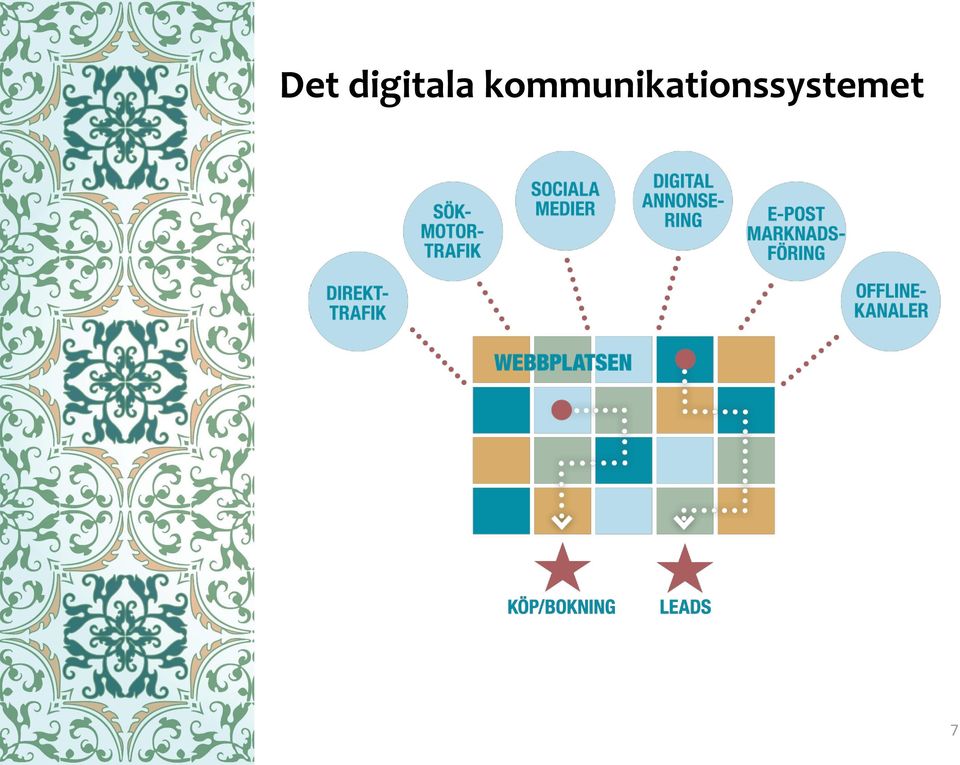 Det digitala kommunikationssystemet

DIREKT-TRAFIK

SÖK-MOTOR-TRAFIK

SOCIALA MEDIER

DIGITAL ANNONSE-RING

E-POST MARKNADS-FÖRING

OFFLINE-KANALER

WEBBPLATSEN

KÖP/BOKNING

LEADS

7